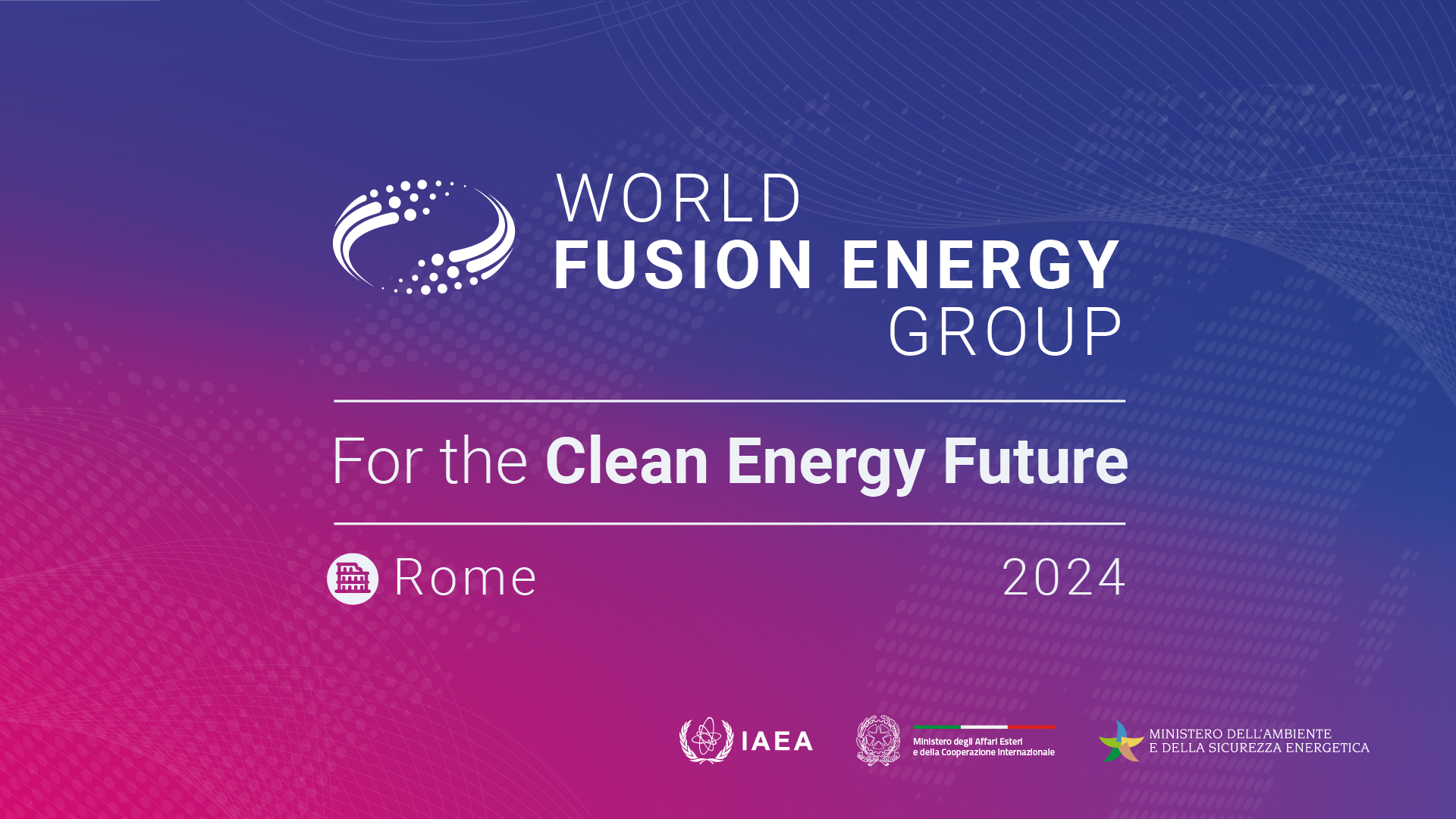 WORLD
FUSION ENERGY
GROUP

For the Clean Energy Future

Rome 2024

IAEA

Ministero degli Affari Esteri
e della Cooperazione Internazionale

MINISTERO DELL'AMBIENTE
E DELLA SICUREZZA ENERGETICA